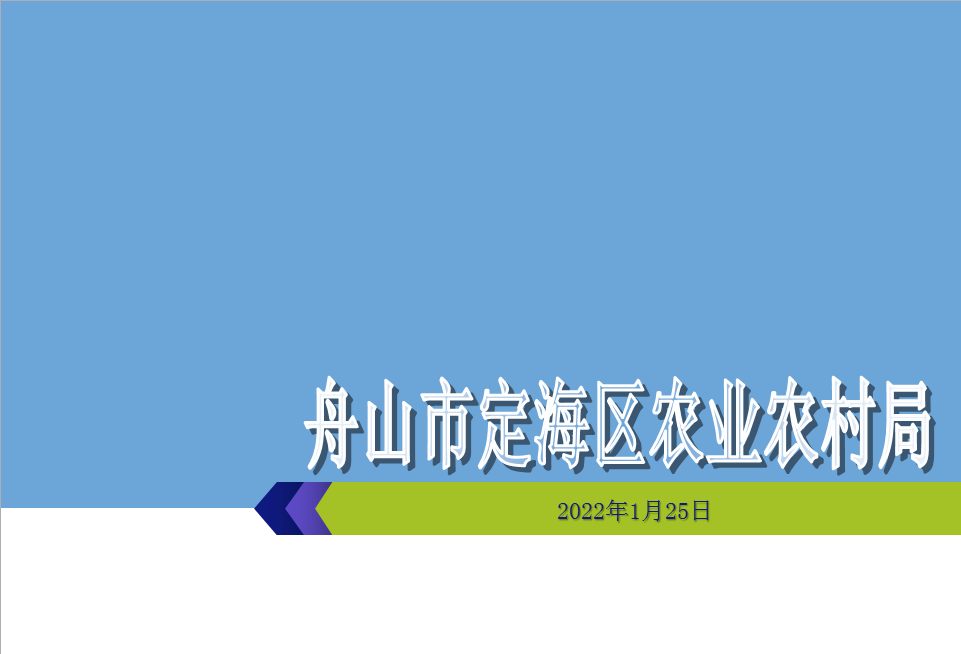 舟山市定海区农业农村局

2022年1月25日